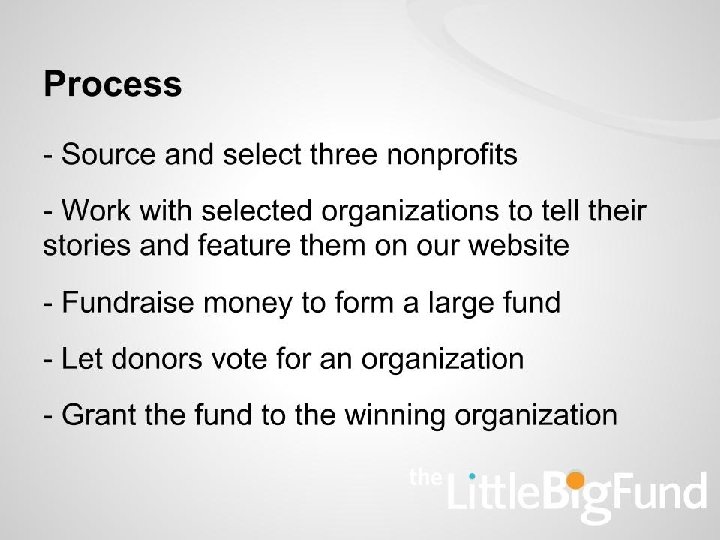 Process

- Source and select three nonprofits

- Work with selected organizations to tell their stories and feature them on our website

- Fundraise money to form a large fund

- Let donors vote for an organization

- Grant the fund to the winning organization

the LittleBigFund